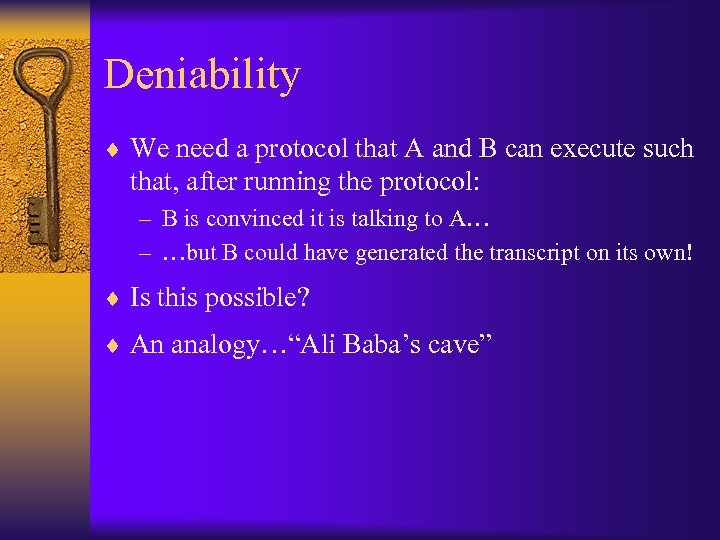 Deniability

♦ We need a protocol that A and B can execute such that, after running the protocol:
– B is convinced it is talking to A…
– …but B could have generated the transcript on its own!

♦ Is this possible?

♦ An analogy…“Ali Baba’s cave”